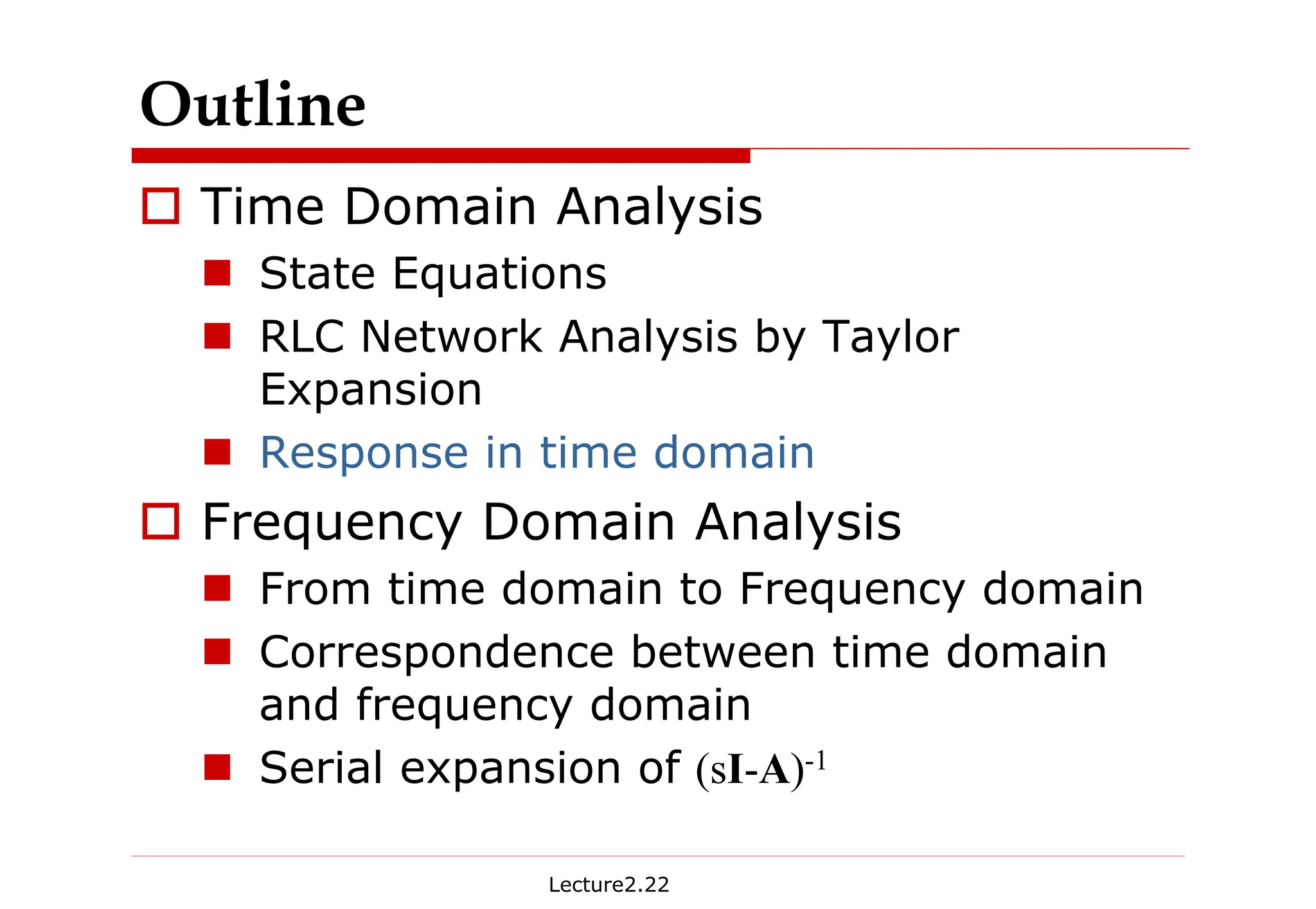 Outline

Time Domain Analysis

State Equations

RLC Network Analysis by Taylor Expansion

Response in time domain

Frequency Domain Analysis

From time domain to Frequency domain

Correspondence between time domain and frequency domain

Serial expansion of $(s\mathbf{I}-\mathbf{A})^{-1}$

Lecture2.22